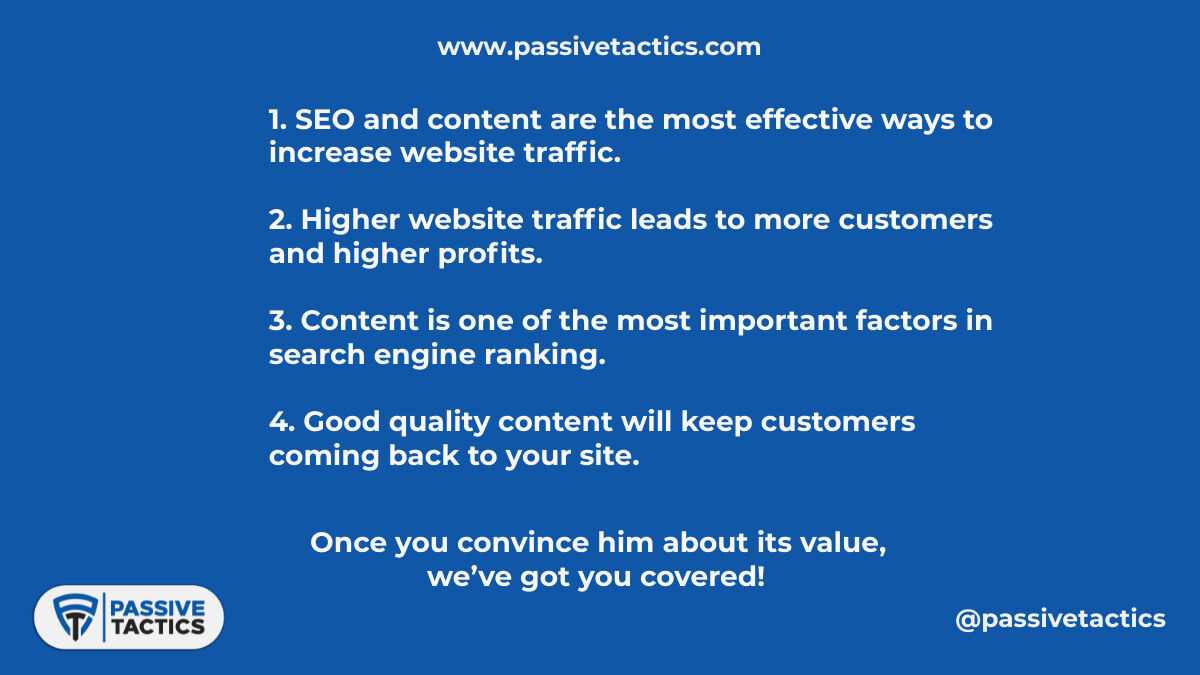 www.passivetactics.com

1. SEO and content are the most effective ways to increase website traffic.

2. Higher website traffic leads to more customers and higher profits.

3. Content is one of the most important factors in search engine ranking.

4. Good quality content will keep customers coming back to your site.

Once you convince him about its value, we've got you covered!

PASSIVE TACTICS

@passivetactics